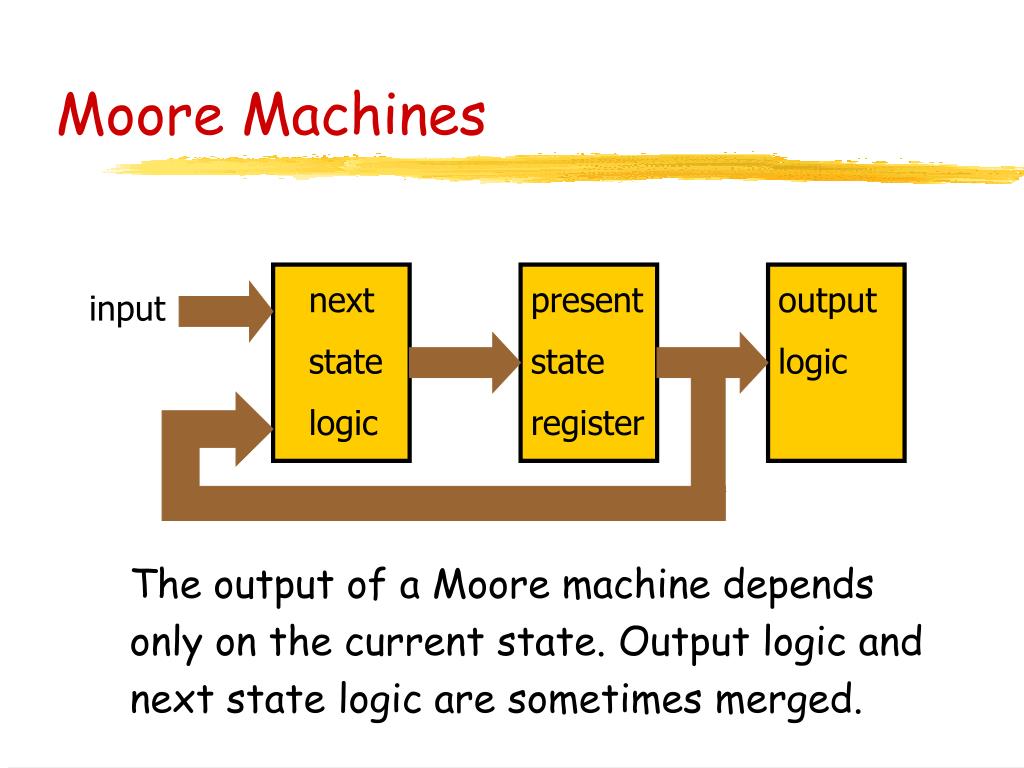 Moore Machines

input

next state logic

present state register

output logic

The output of a Moore machine depends only on the current state. Output logic and next state logic are sometimes merged.